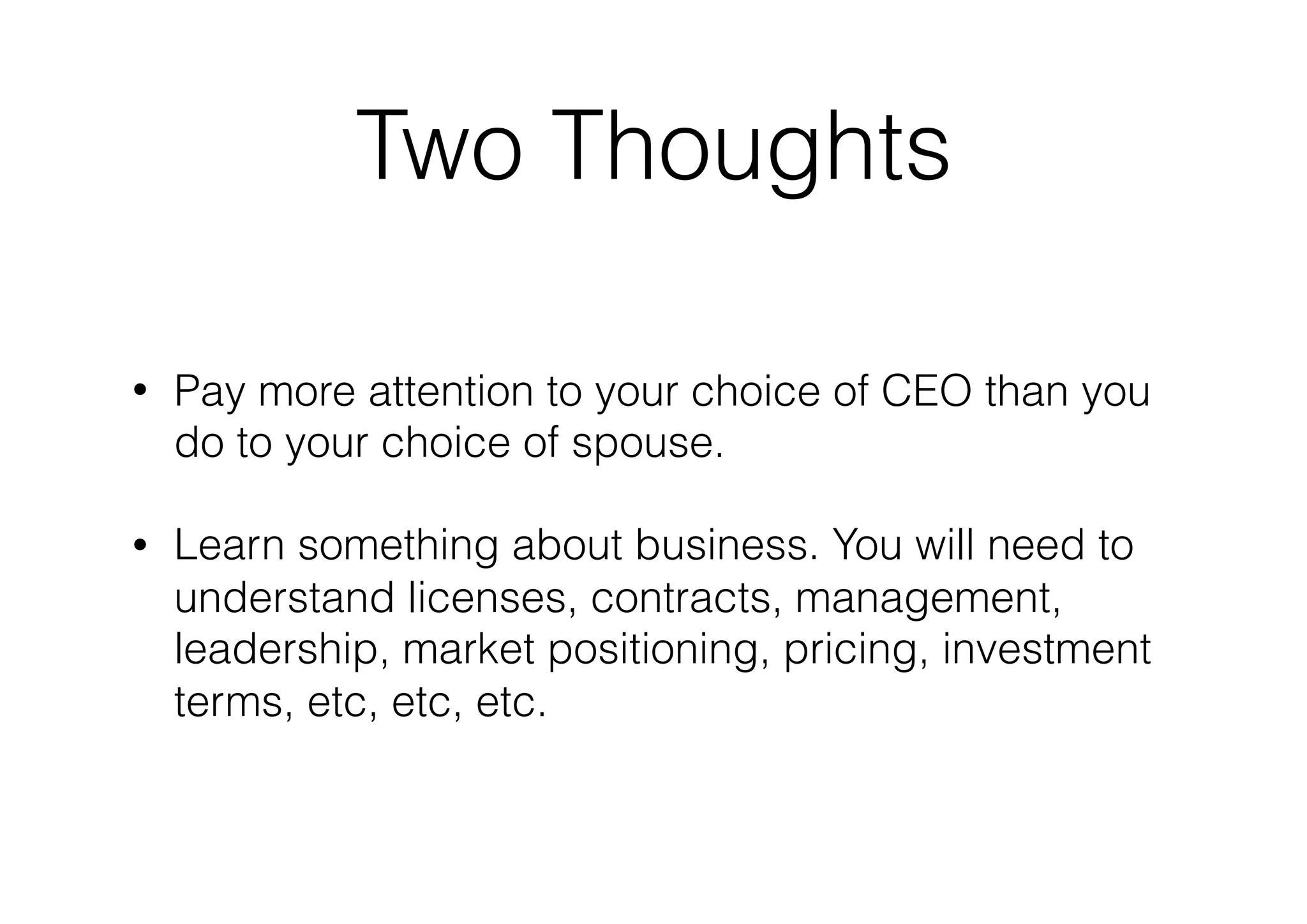 Two Thoughts

• Pay more attention to your choice of CEO than you do to your choice of spouse.

• Learn something about business. You will need to understand licenses, contracts, management, leadership, market positioning, pricing, investment terms, etc, etc, etc.